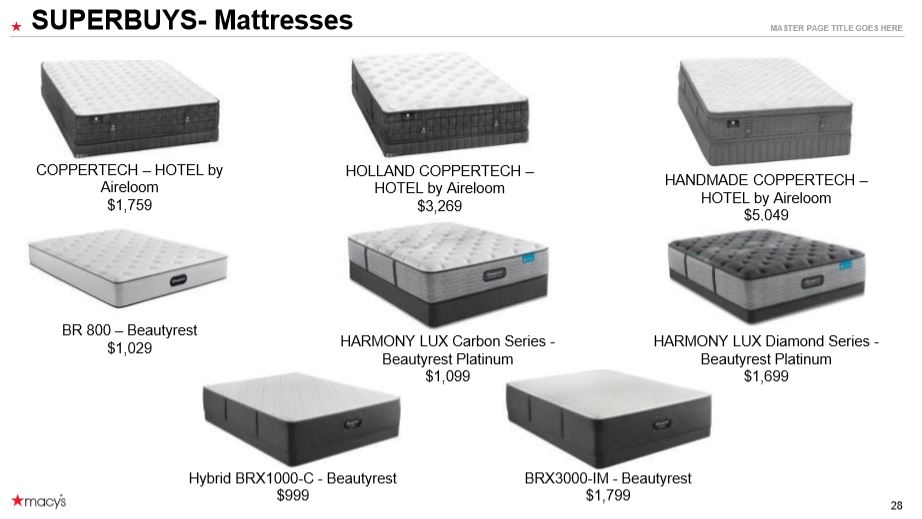 SUPERBUYS- Mattresses

MASTER PAGE TITLE GOES HERE

COPPERTECH – HOTEL by Aireloom
$1,759

HOLLAND COPPERTECH – HOTEL by Aireloom
$3,269

HANDMADE COPPERTECH – HOTEL by Aireloom
$5.049

BR 800 – Beautyrest
$1,029

HARMONY LUX Carbon Series - Beautyrest Platinum
$1,099

HARMONY LUX Diamond Series - Beautyrest Platinum
$1,699

Hybrid BRX1000-C - Beautyrest
$999

BRX3000-IM - Beautyrest
$1,799

macy's

28